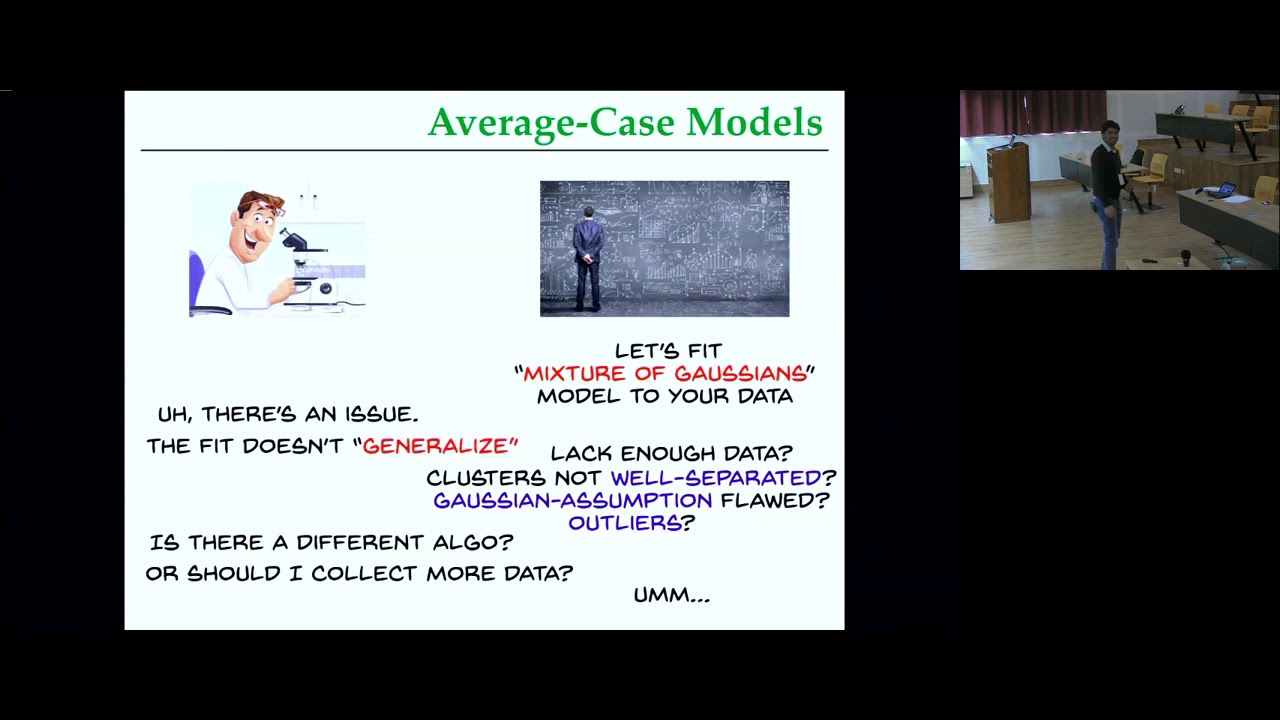 Average-Case Models

LET'S FIT "MIXTURE OF GAUSSIANS" MODEL TO YOUR DATA

UH, THERE'S AN ISSUE.

THE FIT DOESN'T "GENERALIZE"

LACK ENOUGH DATA?

CLUSTERS NOT WELL-SEPARATED?

GAUSSIAN-ASSUMPTION FLAWED?

OUTLIERS?

IS THERE A DIFFERENT ALGO?

OR SHOULD I COLLECT MORE DATA?

UMM...